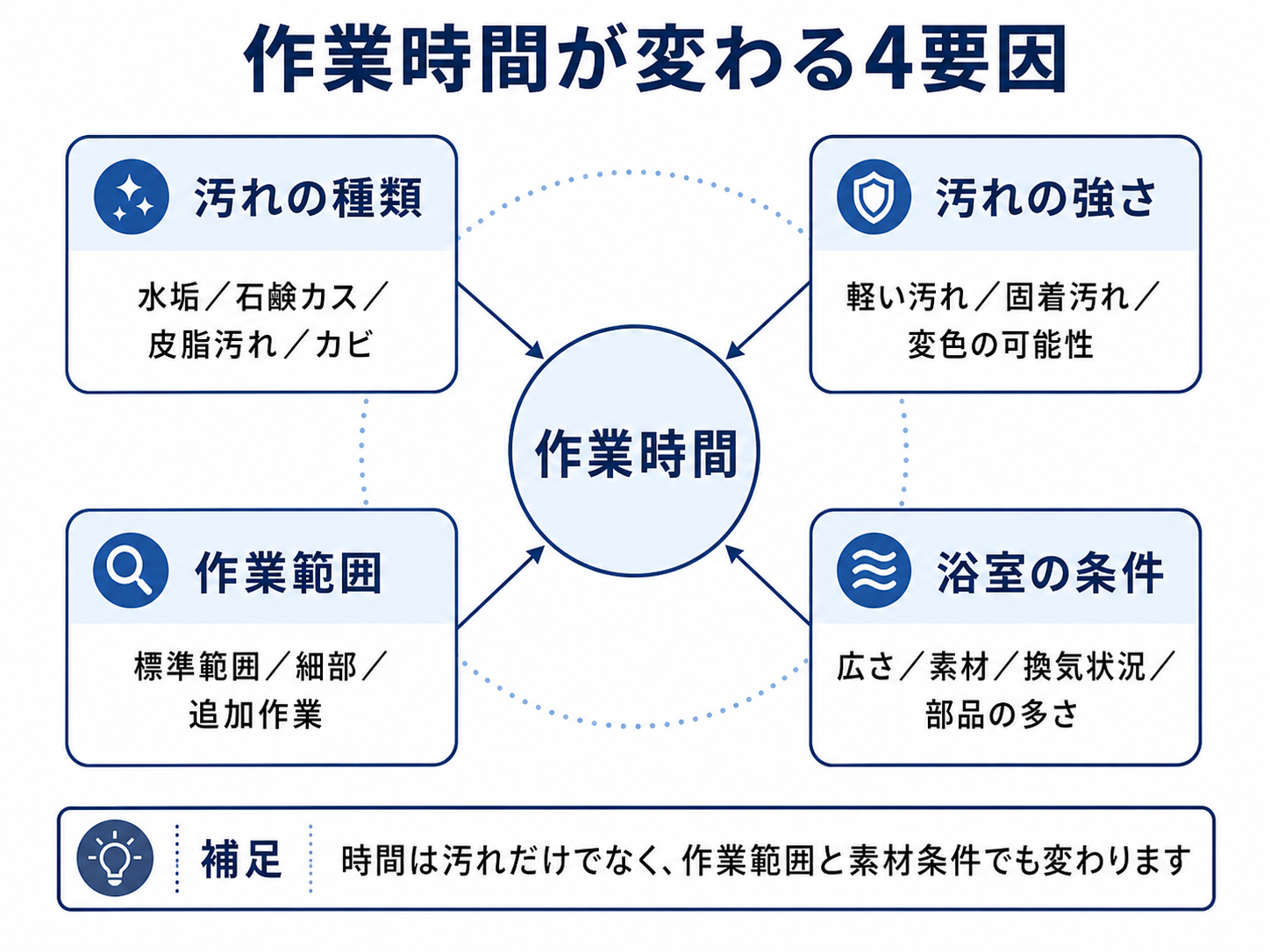 作業時間が変わる4要因

汚れの種類

水垢／石鹸カス／皮脂汚れ／カビ

汚れの強さ

軽い汚れ／固着汚れ／変色の可能性

作業時間

作業範囲

標準範囲／細部／追加作業

浴室の条件

広さ／素材／換気状況／部品の多さ

補足

時間は汚れだけでなく、作業範囲と素材条件でも変わります